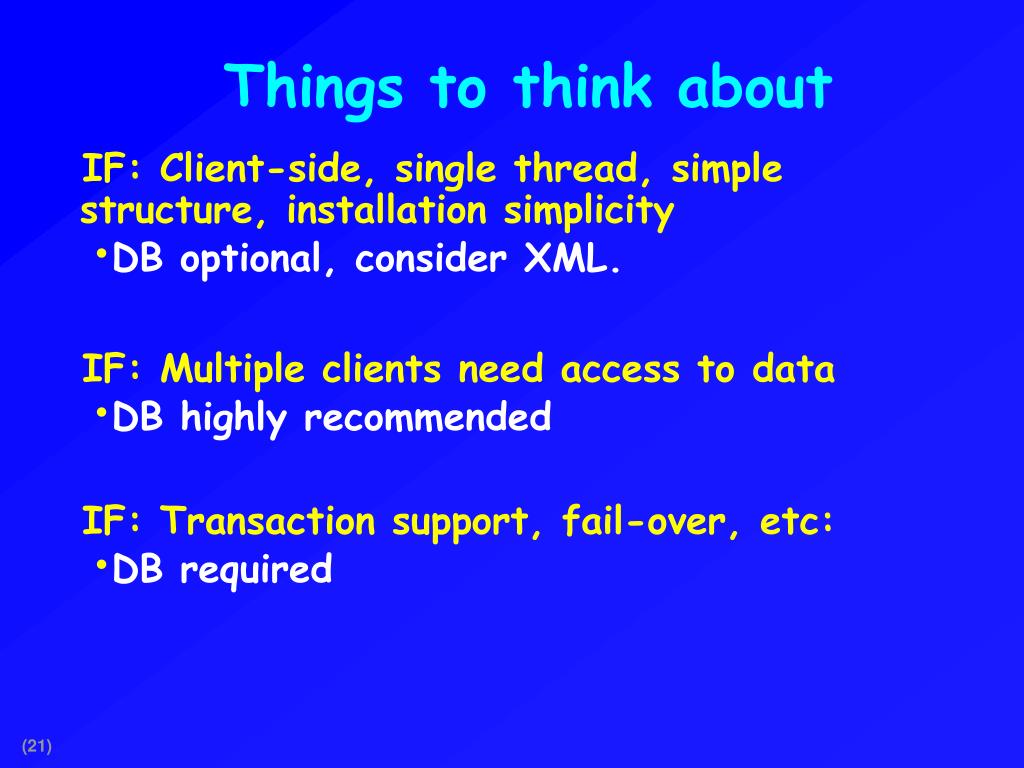 Things to think about

IF: Client-side, single thread, simple structure, installation simplicity

• DB optional, consider XML.

IF: Multiple clients need access to data

• DB highly recommended

IF: Transaction support, fail-over, etc:

• DB required

(21)